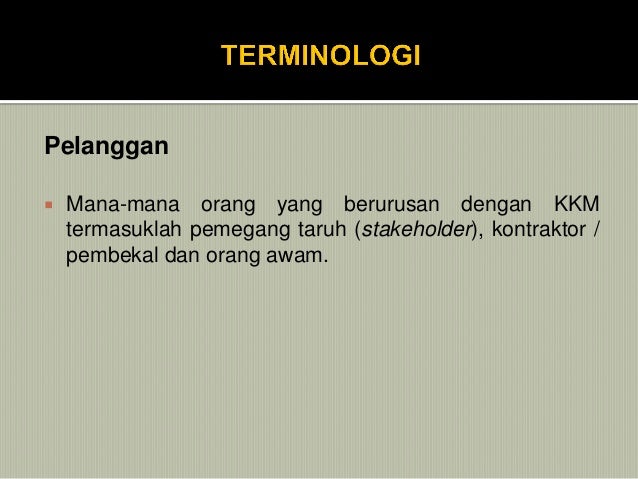 TERMINOLOGI

Pelanggan

Mana-mana orang yang berurusan dengan KKM termasuklah pemegang taruh (stakeholder), kontraktor / pembekal dan orang awam.